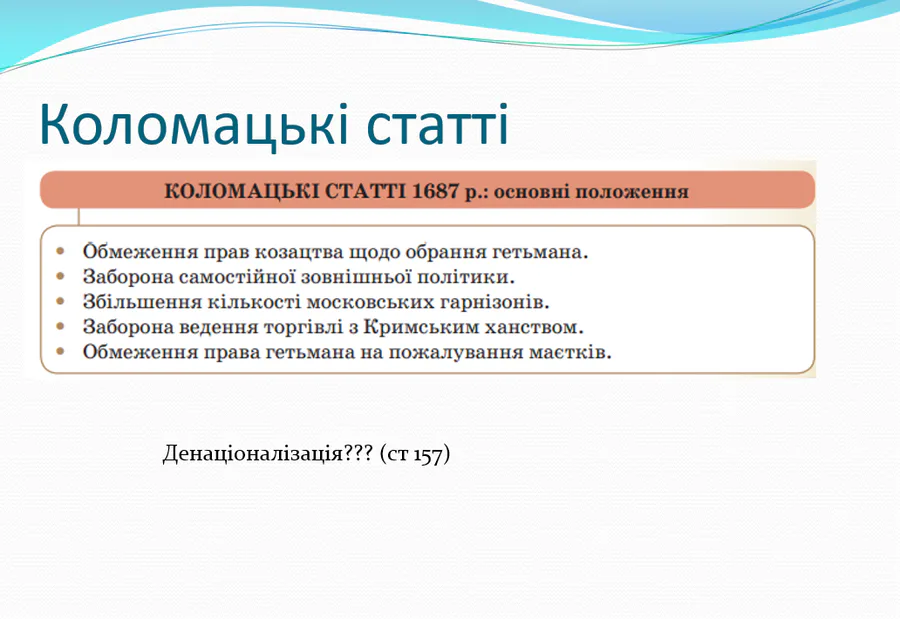 Коломацькі статті

КОЛОМАЦЬКІ СТАТТІ 1687 р.: основні положення

• Обмеження прав козацтва щодо обрання гетьмана.
• Заборона самостійної зовнішньої політики.
• Збільшення кількості московських гарнізонів.
• Заборона ведення торгівлі з Кримським ханством.
• Обмеження права гетьмана на пожалування маєтків.

Денаціоналізація??? (ст 157)